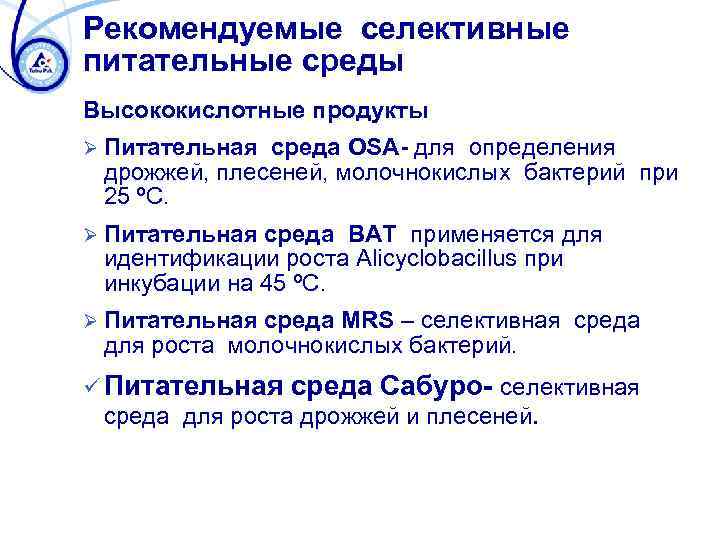 Tetra Pak

Рекомендуемые селективные питательные среды

Высококислотные продукты

➢ Питательная среда OSA- для определения дрожжей, плесеней, молочнокислых бактерий при 25 ºС.

➢ Питательная среда ВАТ применяется для идентификации роста Alicyclobacillus при инкубации на 45 ºС.

➢ Питательная среда MRS – селективная среда для роста молочнокислых бактерий.

✓ Питательная среда Сабуро- селективная среда для роста дрожжей и плесеней.